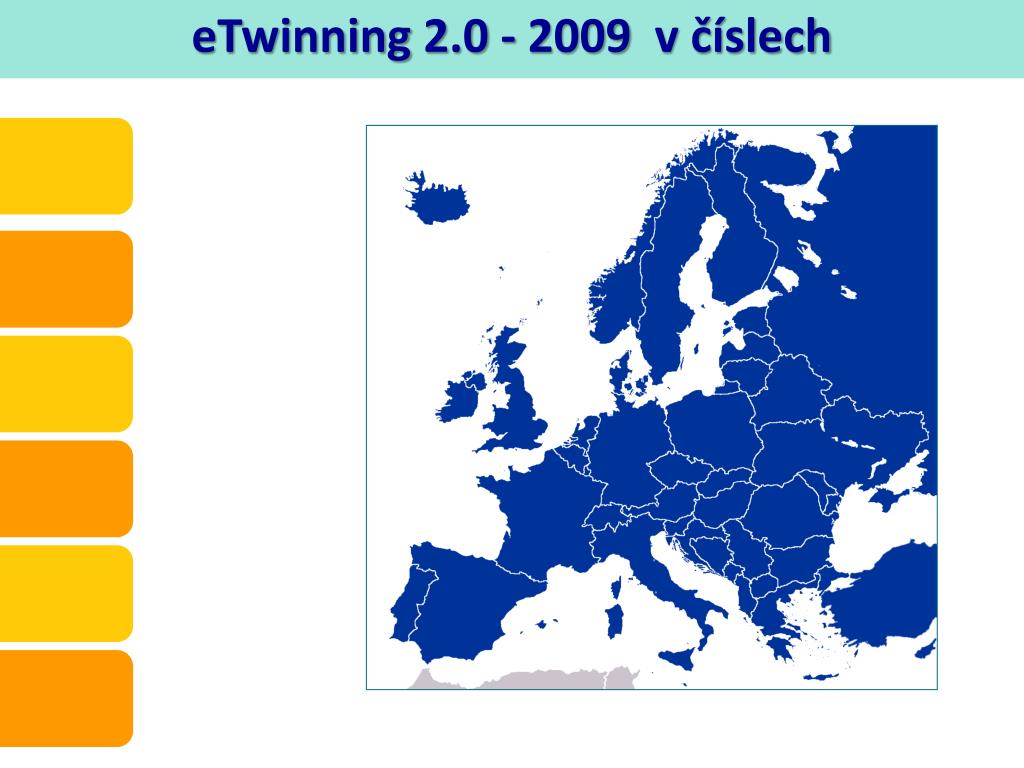 eTwinning 2.0 - 2009 v číslech